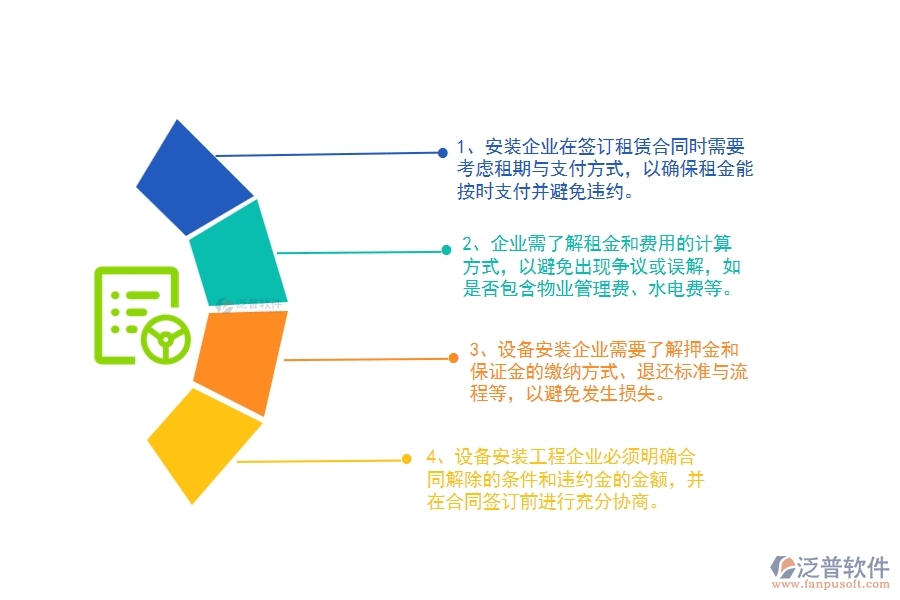 1、安装企业在签订租赁合同时需要考虑租期与支付方式，以确保租金能按时支付并避免违约。

2、企业需了解租金和费用的计算方式，以避免出现争议或误解，如是否包含物业管理费、水电费等。

3、设备安装企业需要了解押金和保证金的缴纳方式、退还标准与流程等，以避免发生损失。

4、设备安装工程企业必须明确合同解除的条件和违约金的金额，并在合同签订前进行充分协商。

泛普软件

泛普软件
www.fanpusoft.com